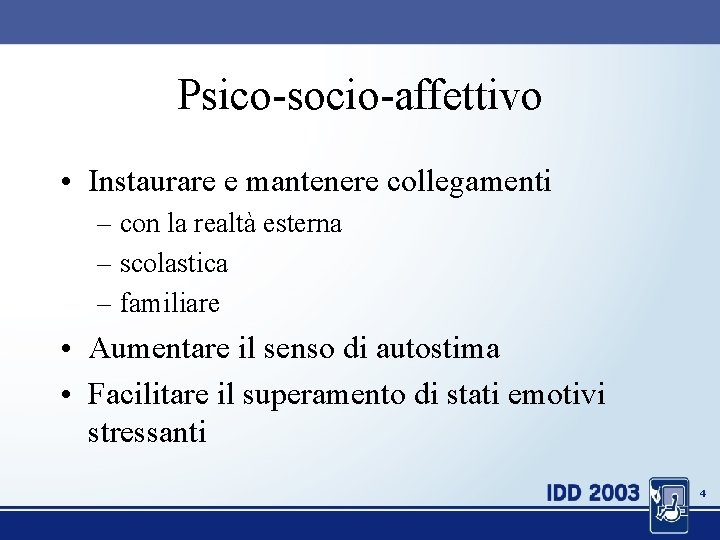 Psico-socio-affettivo

• Instaurare e mantenere collegamenti
– con la realtà esterna
– scolastica
– familiare

• Aumentare il senso di autostima

• Facilitare il superamento di stati emotivi stressanti

IDD 2003

4